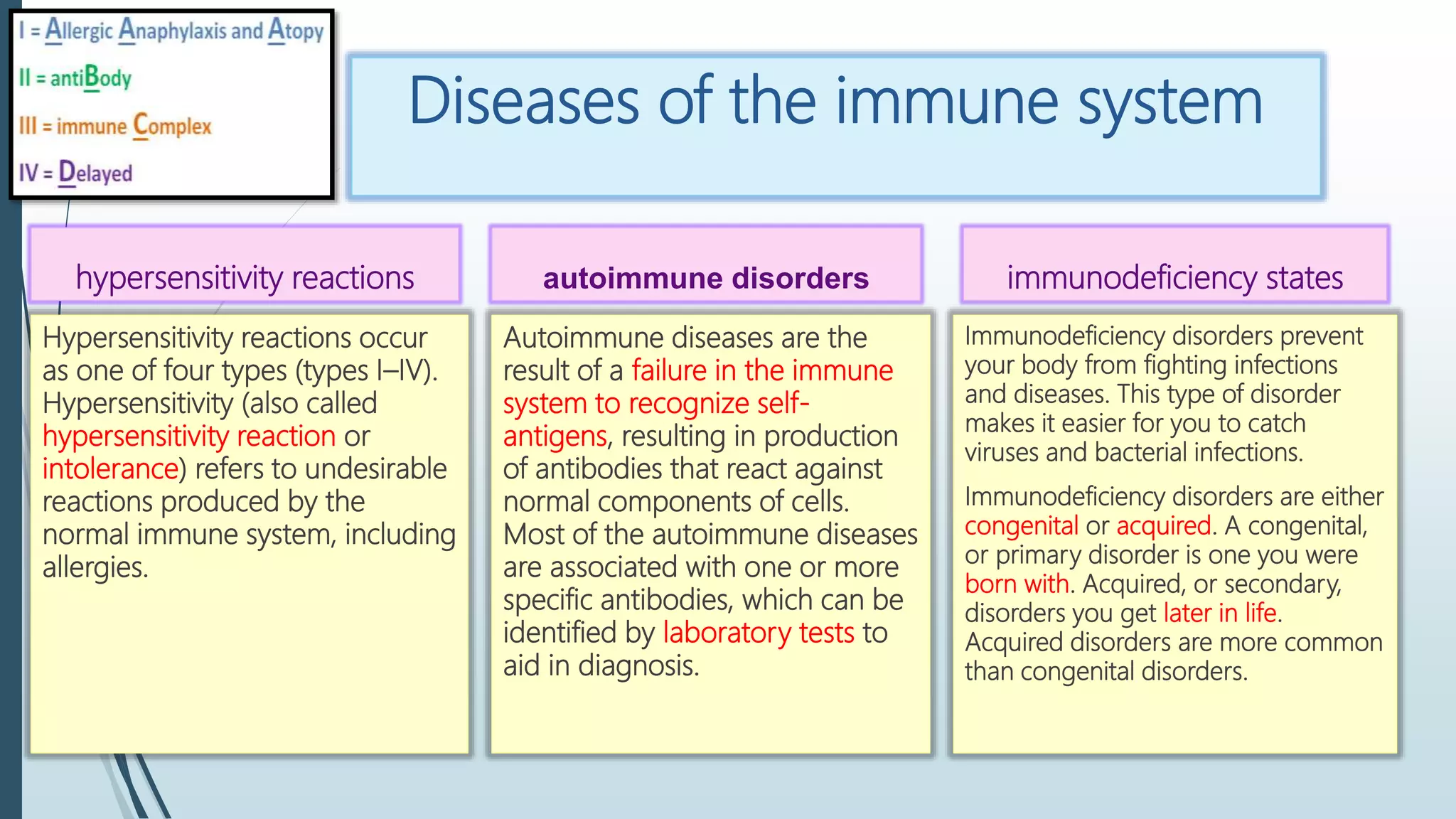 I = Allergic Anaphylaxis and Atopy
II = antiBody
III = immune Complex
IV = Delayed

Diseases of the immune system

hypersensitivity reactions

Hypersensitivity reactions occur as one of four types (types I–IV). Hypersensitivity (also called hypersensitivity reaction or intolerance) refers to undesirable reactions produced by the normal immune system, including allergies.

autoimmune disorders

Autoimmune diseases are the result of a failure in the immune system to recognize self-antigens, resulting in production of antibodies that react against normal components of cells. Most of the autoimmune diseases are associated with one or more specific antibodies, which can be identified by laboratory tests to aid in diagnosis.

immunodeficiency states

Immunodeficiency disorders prevent your body from fighting infections and diseases. This type of disorder makes it easier for you to catch viruses and bacterial infections.

Immunodeficiency disorders are either congenital or acquired. A congenital, or primary disorder is one you were born with. Acquired, or secondary, disorders you get later in life. Acquired disorders are more common than congenital disorders.